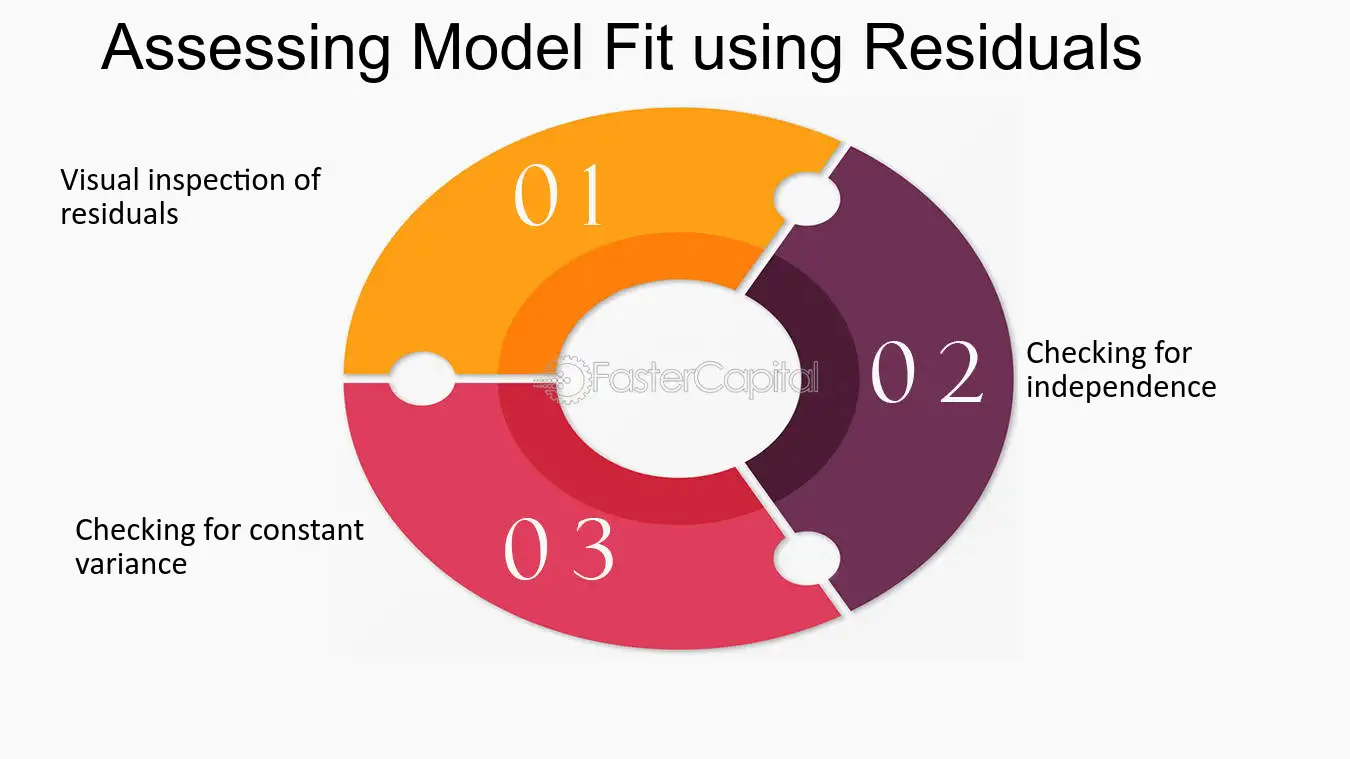 Assessing Model Fit using Residuals

Visual inspection of residuals

01

02

Checking for independence

Checking for constant variance

03

FasterCapital